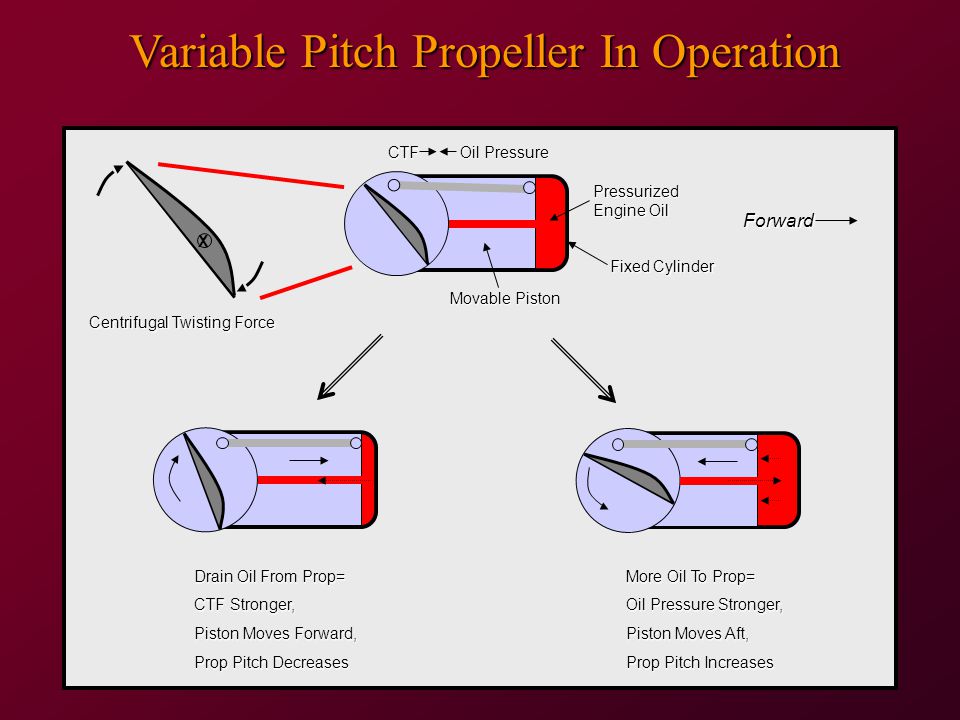 Variable Pitch Propeller In Operation

CTF Oil Pressure

Pressurized Engine Oil

Forward

Fixed Cylinder

Movable Piston

X

Centrifugal Twisting Force

Drain Oil From Prop=
CTF Stronger,
Piston Moves Forward,
Prop Pitch Decreases

More Oil To Prop=
Oil Pressure Stronger,
Piston Moves Aft,
Prop Pitch Increases